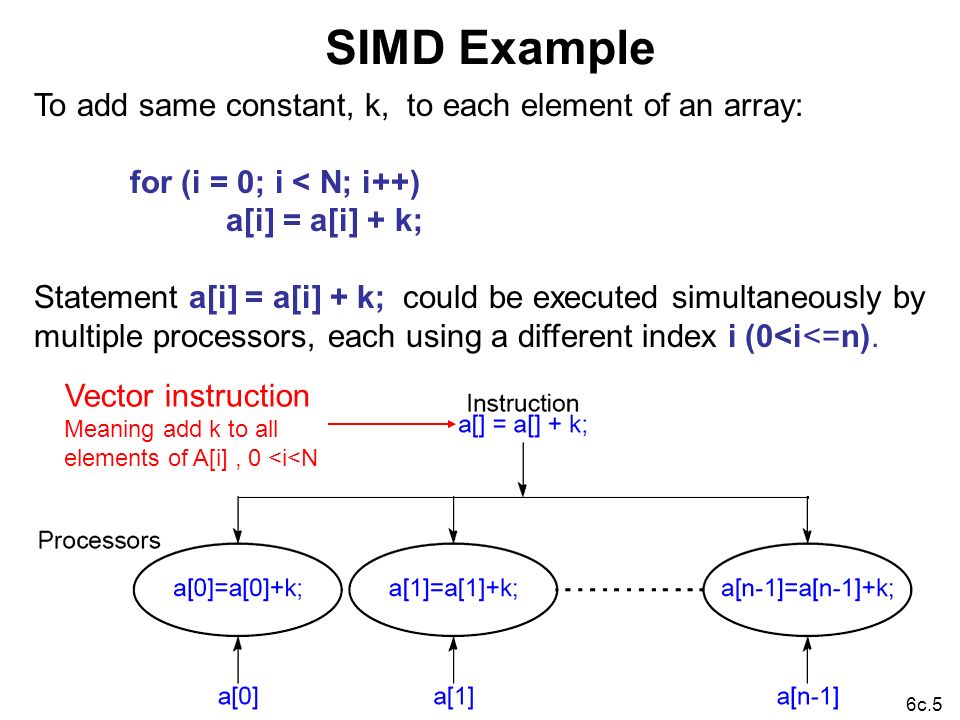 SIMD Example

To add same constant, k, to each element of an array:

for (i = 0; i < N; i++)
a[i] = a[i] + k;

Statement a[i] = a[i] + k; could be executed simultaneously by multiple processors, each using a different index i (0<i<=n).

Vector instruction
Meaning add k to all elements of A[i] , 0 <i<N

Instruction
a[] = a[] + k;

Processors

a[0]=a[0]+k;

a[1]=a[1]+k;

a[n-1]=a[n-1]+k;

a[0]

a[1]

a[n-1]

6c.5